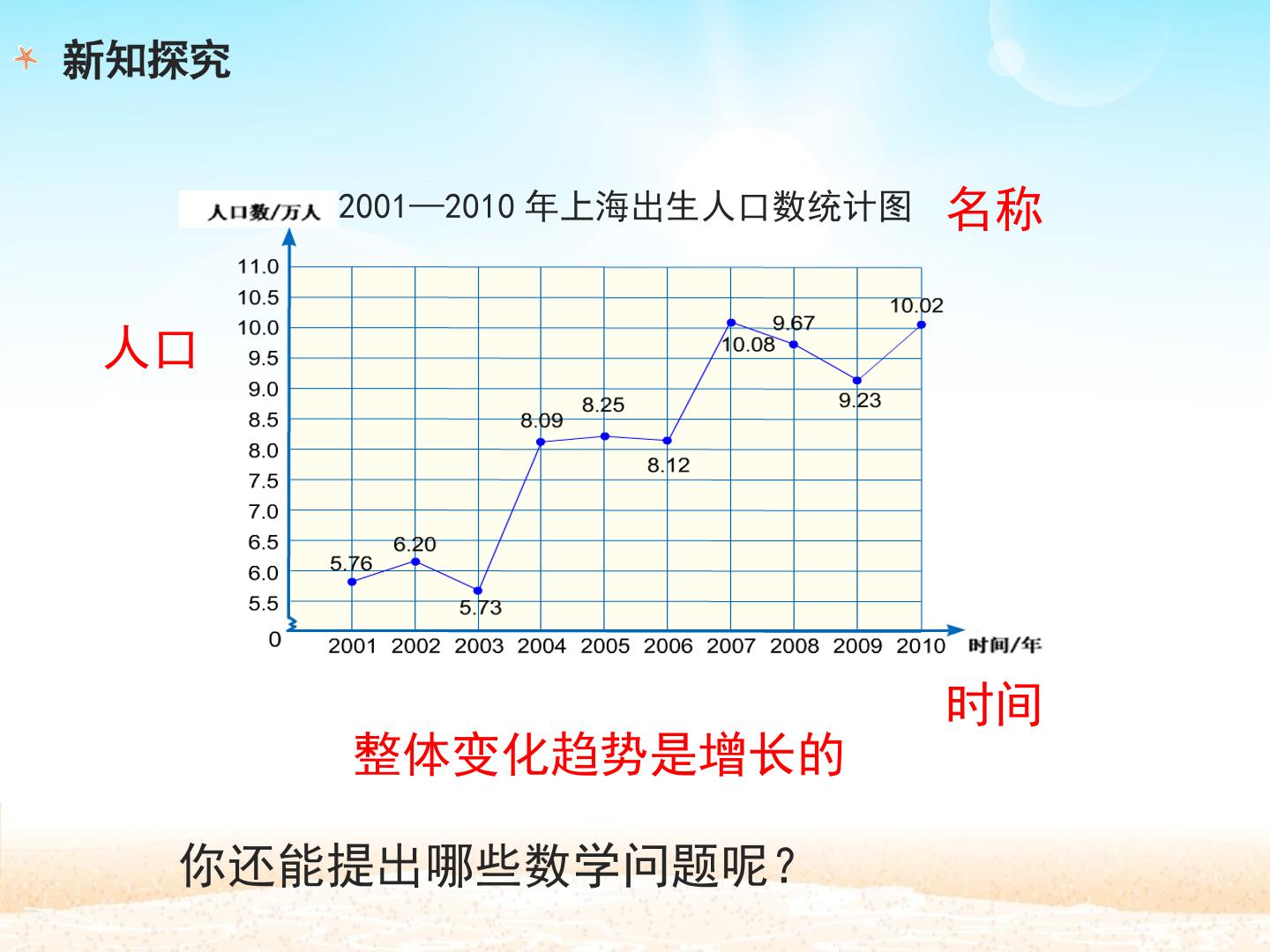 新知探究

人口数/万人

2001—2010年上海出生人口数统计图

名称

人口

11.0
10.5
10.0
9.5
9.0
8.5
8.0
7.5
7.0
6.5
6.0
5.5
0

5.76
6.20
5.73
8.09
8.25
8.12
10.08
9.67
9.23
10.02

2001 2002 2003 2004 2005 2006 2007 2008 2009 2010

时间/年

时间

整体变化趋势是增长的

你还能提出哪些数学问题呢？